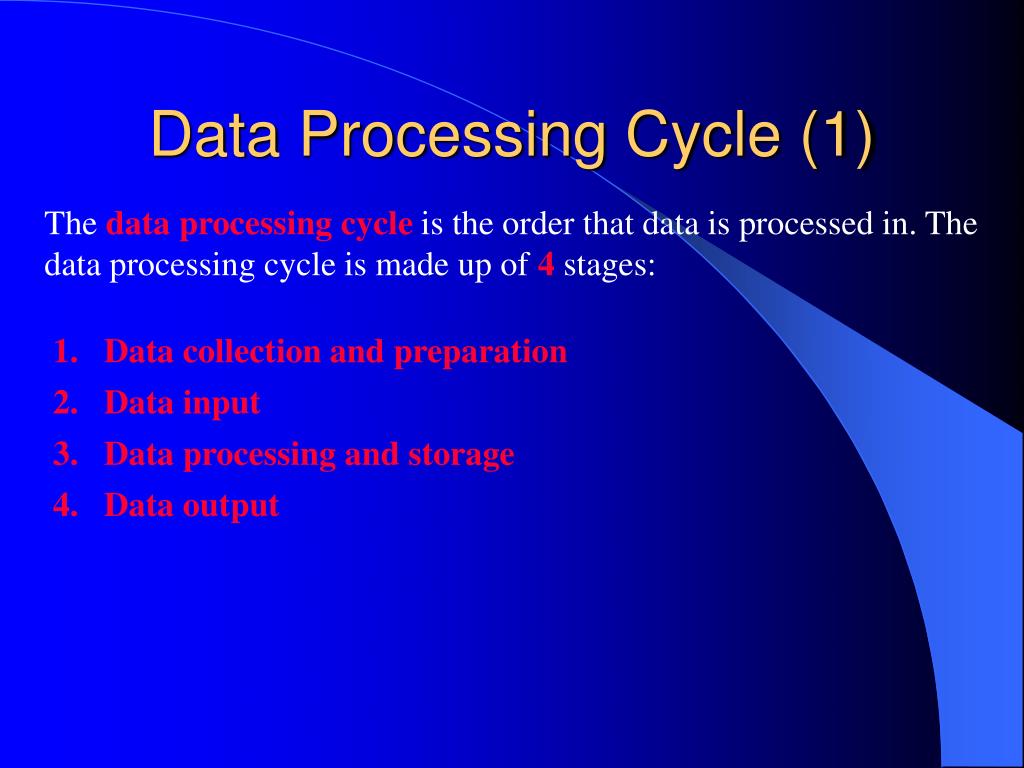 Data Processing Cycle (1)

The data processing cycle is the order that data is processed in. The data processing cycle is made up of 4 stages:

1. Data collection and preparation
2. Data input
3. Data processing and storage
4. Data output